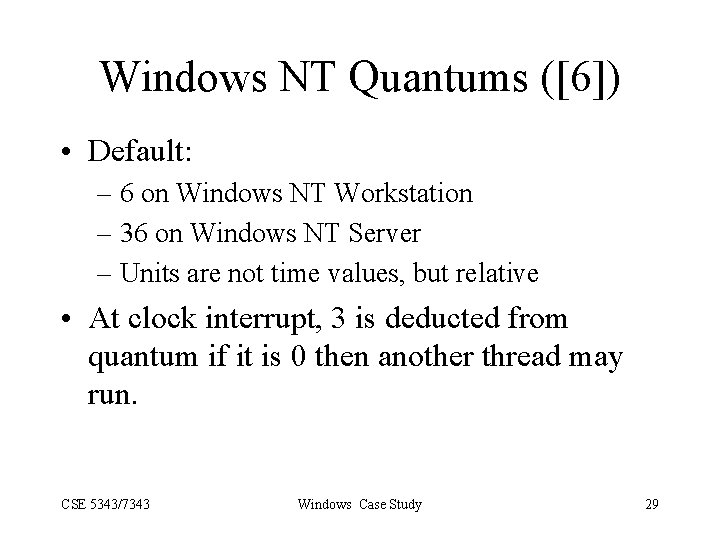 Windows NT Quantums ([6])

• Default:

– 6 on Windows NT Workstation

– 36 on Windows NT Server

– Units are not time values, but relative

• At clock interrupt, 3 is deducted from quantum if it is 0 then another thread may run.

CSE 5343/7343

Windows Case Study

29